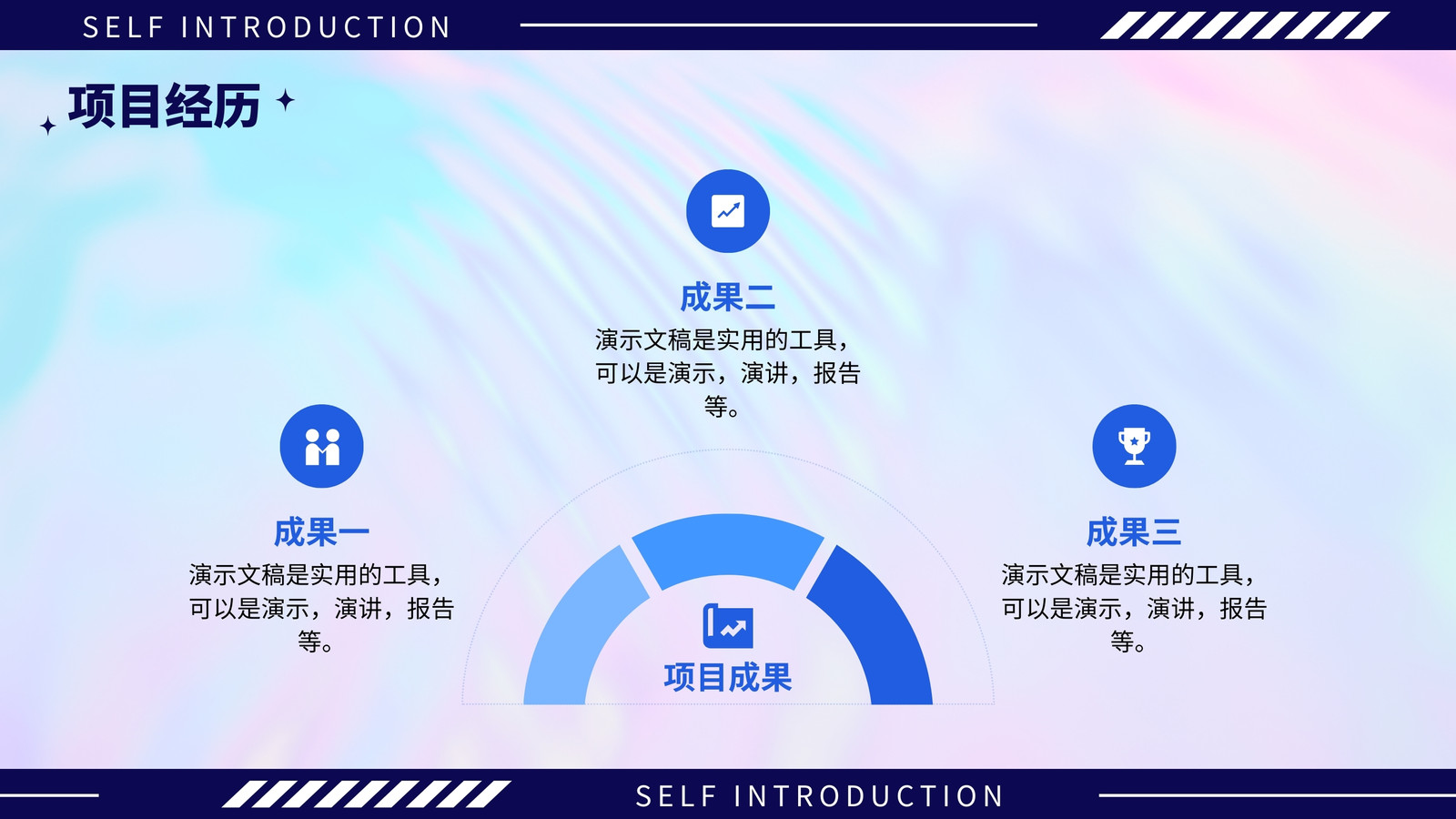 SELF INTRODUCTION

项目经历

成果二
演示文稿是实用的工具，可以是演示，演讲，报告等。

成果一
演示文稿是实用的工具，可以是演示，演讲，报告等。

成果三
演示文稿是实用的工具，可以是演示，演讲，报告等。

项目成果

SELF INTRODUCTION